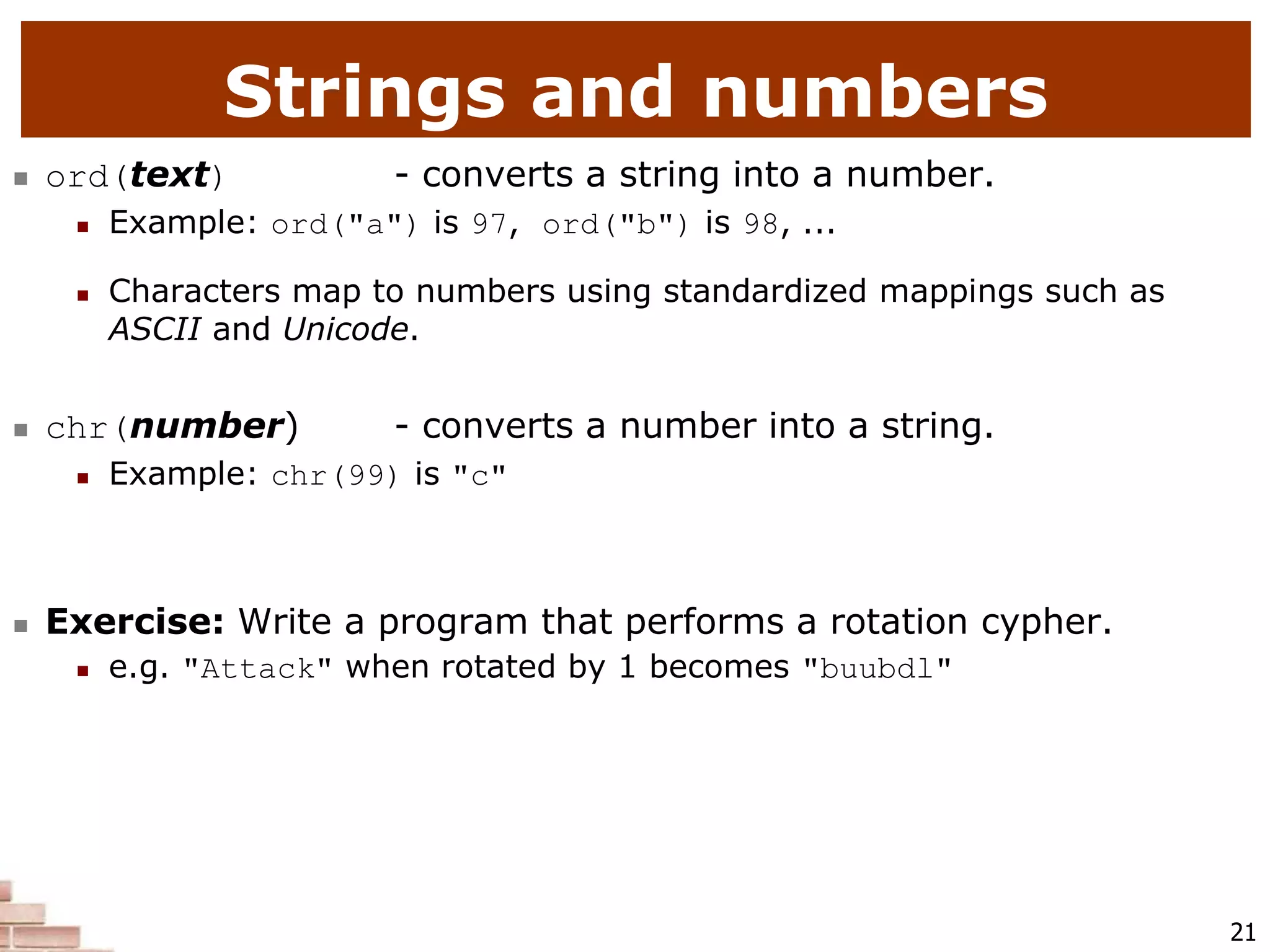 Strings and numbers

ord(text) - converts a string into a number.

Example: ord("a") is 97, ord("b") is 98, ...

Characters map to numbers using standardized mappings such as ASCII and Unicode.

chr(number) - converts a number into a string.

Example: chr(99) is "c"

Exercise: Write a program that performs a rotation cypher.

e.g. "Attack" when rotated by 1 becomes "buubdl"

21